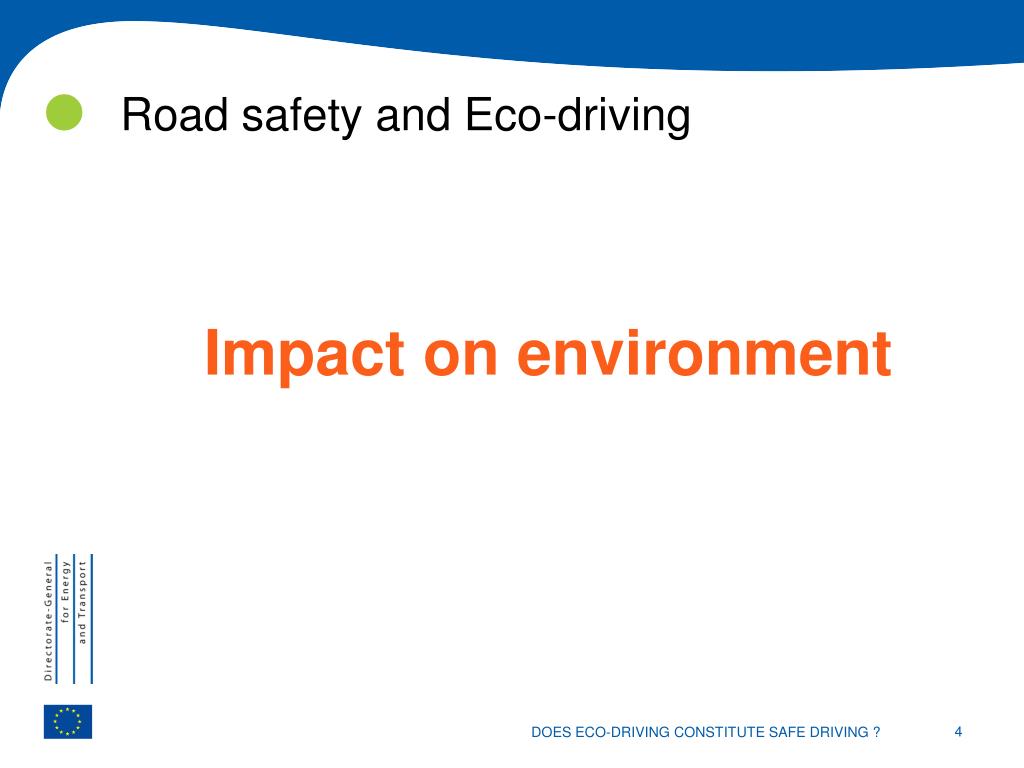 Road safety and Eco-driving

Impact on environment

Directorate-General for Energy and Transport

DOES ECO-DRIVING CONSTITUTE SAFE DRIVING ?

4